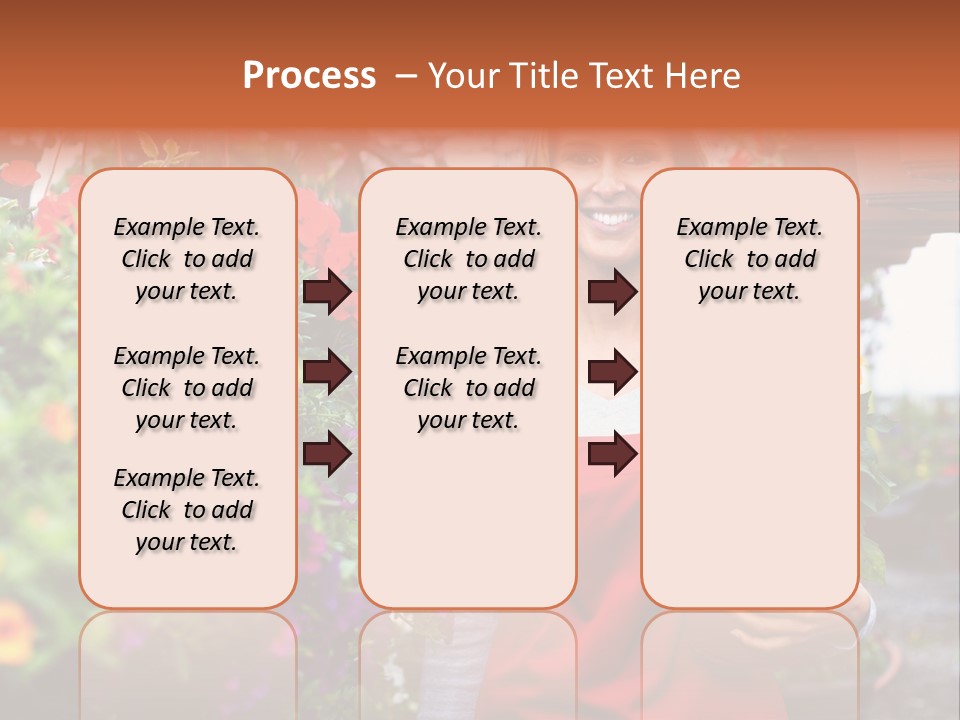 Process – Your Title Text Here

Example Text. Click to add your text.

Example Text. Click to add your text.

Example Text. Click to add your text.

Example Text. Click to add your text.

Example Text. Click to add your text.

Example Text. Click to add your text.